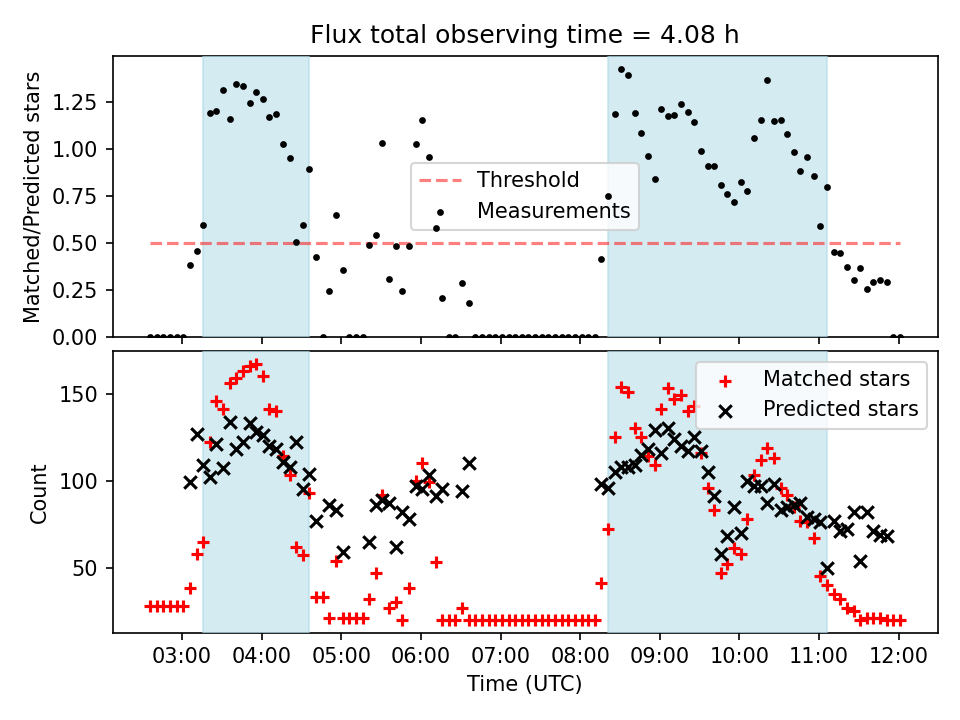 Flux total observing time = 4.08 h

Matched/Predicted stars

1.25
1.00
0.75
0.50
0.25
0.00

Threshold
Measurements

Count

150
100
50

Matched stars
Predicted stars

03:00 04:00 05:00 06:00 07:00 08:00 09:00 10:00 11:00 12:00

Time (UTC)